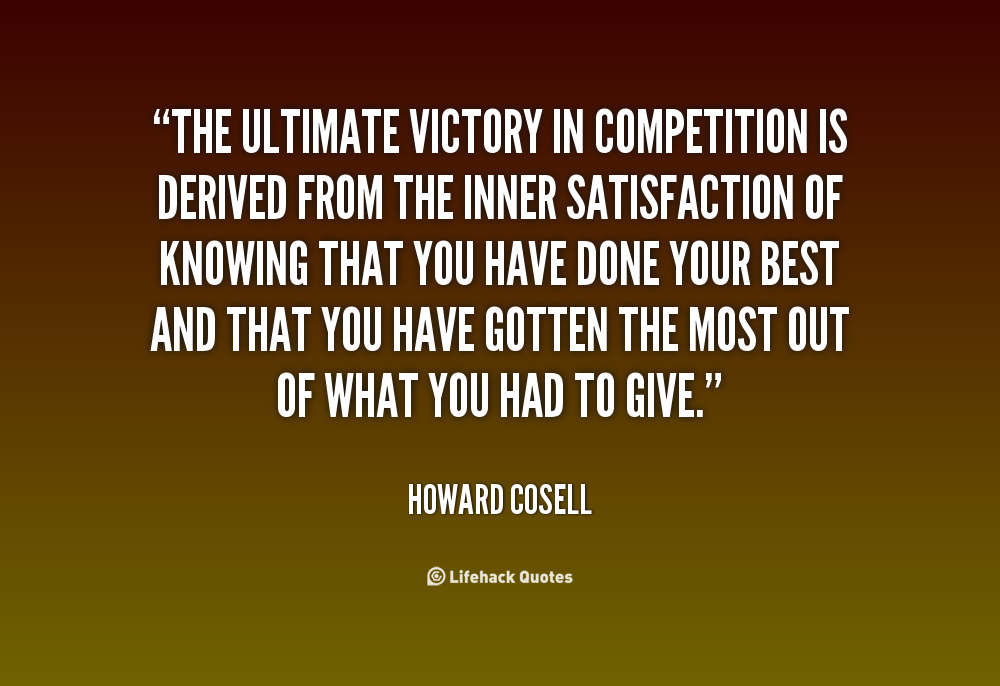 “THE ULTIMATE VICTORY IN COMPETITION IS DERIVED FROM THE INNER SATISFACTION OF KNOWING THAT YOU HAVE DONE YOUR BEST AND THAT YOU HAVE GOTTEN THE MOST OUT OF WHAT YOU HAD TO GIVE.”

HOWARD COSELL

Lifehack Quotes